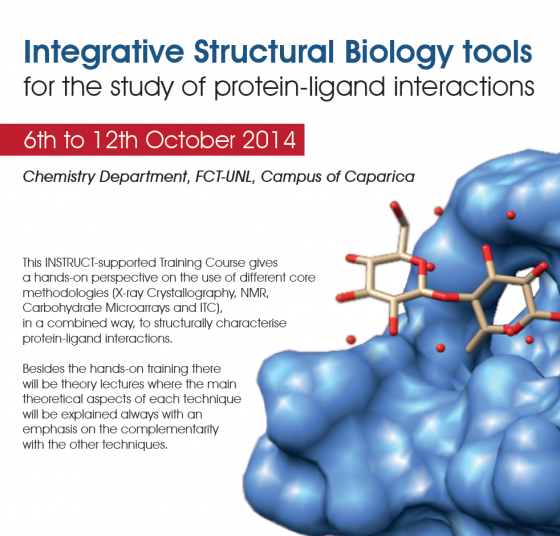 Integrative Structural Biology tools
for the study of protein-ligand interactions

6th to 12th October 2014

Chemistry Department, FCT-UNL, Campus of Caparica

This INSTRUCT-supported Training Course gives a hands-on perspective on the use of different core methodologies (X-ray Crystallography, NMR, Carbohydrate Microarrays and ITC), in a combined way, to structurally characterise protein-ligand interactions.

Besides the hands-on training there will be theory lectures where the main theoretical aspects of each technique will be explained always with an emphasis on the complementarity with the other techniques.